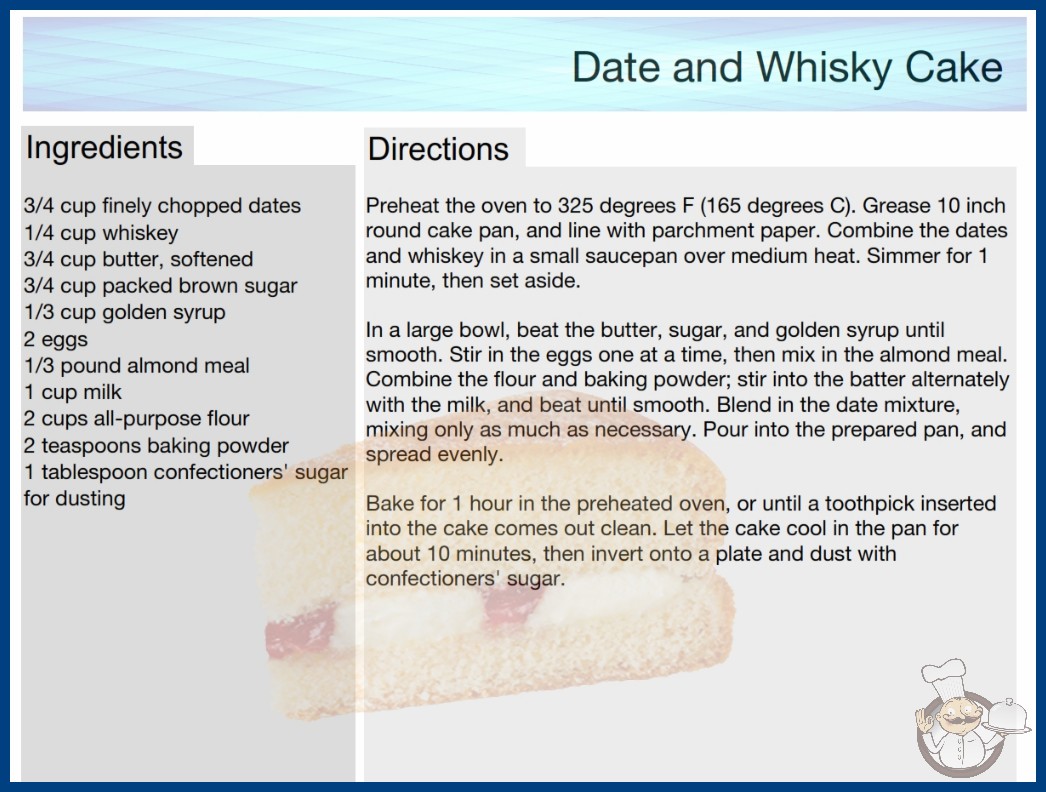 Date and Whisky Cake

Ingredients

3/4 cup finely chopped dates
1/4 cup whiskey
3/4 cup butter, softened
3/4 cup packed brown sugar
1/3 cup golden syrup
2 eggs
1/3 pound almond meal
1 cup milk
2 cups all-purpose flour
2 teaspoons baking powder
1 tablespoon confectioners' sugar for dusting

Directions

Preheat the oven to 325 degrees F (165 degrees C). Grease 10 inch round cake pan, and line with parchment paper. Combine the dates and whiskey in a small saucepan over medium heat. Simmer for 1 minute, then set aside.

In a large bowl, beat the butter, sugar, and golden syrup until smooth. Stir in the eggs one at a time, then mix in the almond meal. Combine the flour and baking powder; stir into the batter alternately with the milk, and beat until smooth. Blend in the date mixture, mixing only as much as necessary. Pour into the prepared pan, and spread evenly.

Bake for 1 hour in the preheated oven, or until a toothpick inserted into the cake comes out clean. Let the cake cool in the pan for about 10 minutes, then invert onto a plate and dust with confectioners' sugar.